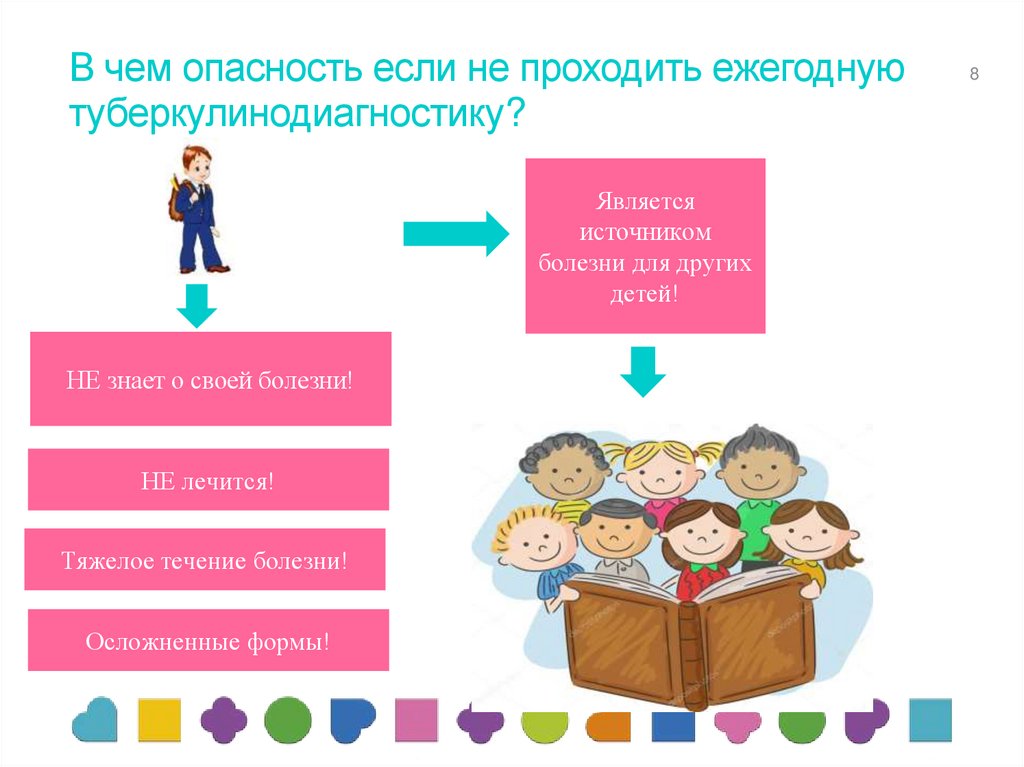 В чем опасность если не проходить ежегодную туберкулинодиагностику?

8

Является источником болезни для других детей!

НЕ знает о своей болезни!

НЕ лечится!

Тяжелое течение болезни!

Осложненные формы!